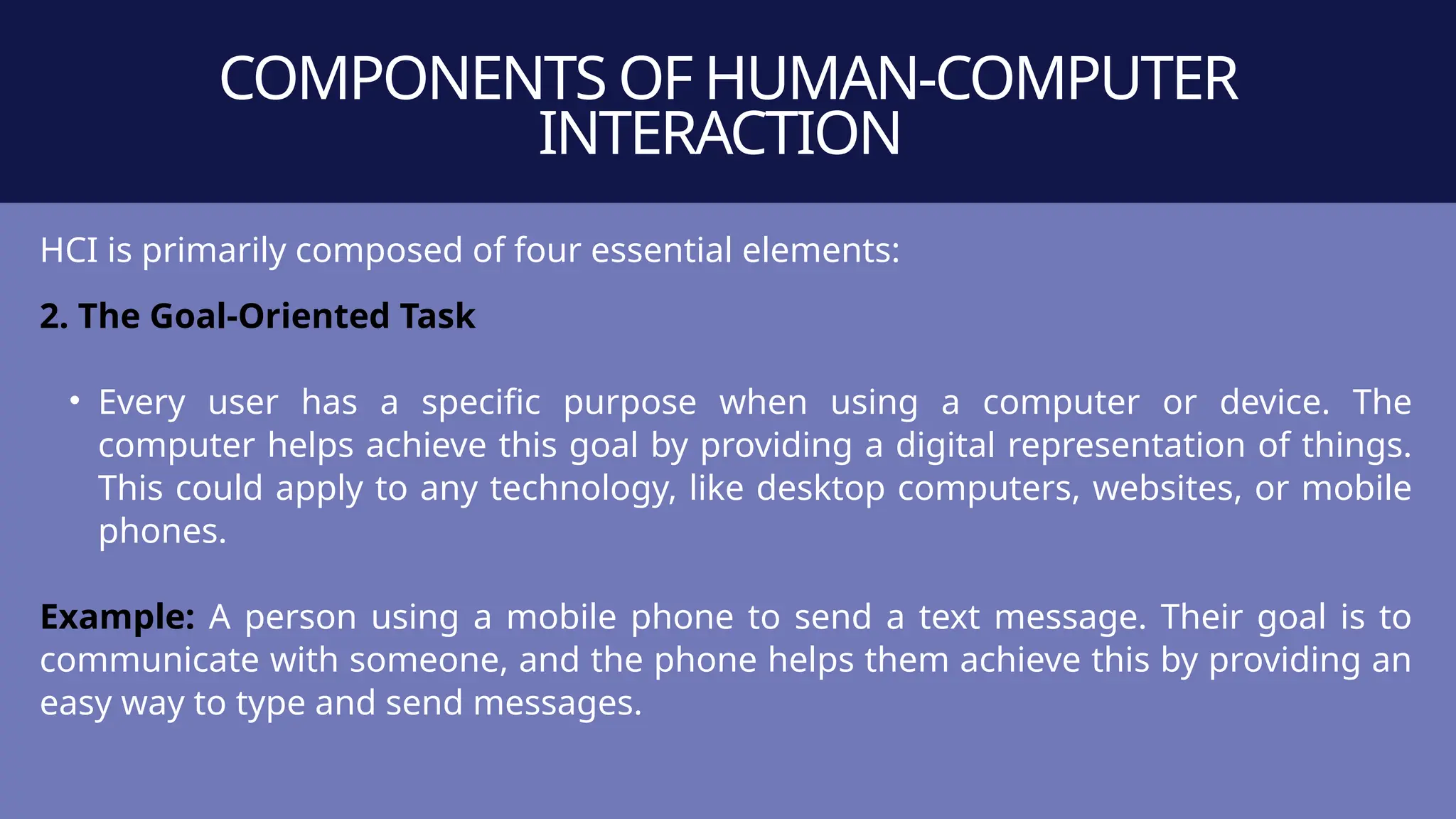 COMPONENTS OF HUMAN-COMPUTER INTERACTION

HCI is primarily composed of four essential elements:

2. The Goal-Oriented Task

• Every user has a specific purpose when using a computer or device. The computer helps achieve this goal by providing a digital representation of things. This could apply to any technology, like desktop computers, websites, or mobile phones.

Example: A person using a mobile phone to send a text message. Their goal is to communicate with someone, and the phone helps them achieve this by providing an easy way to type and send messages.